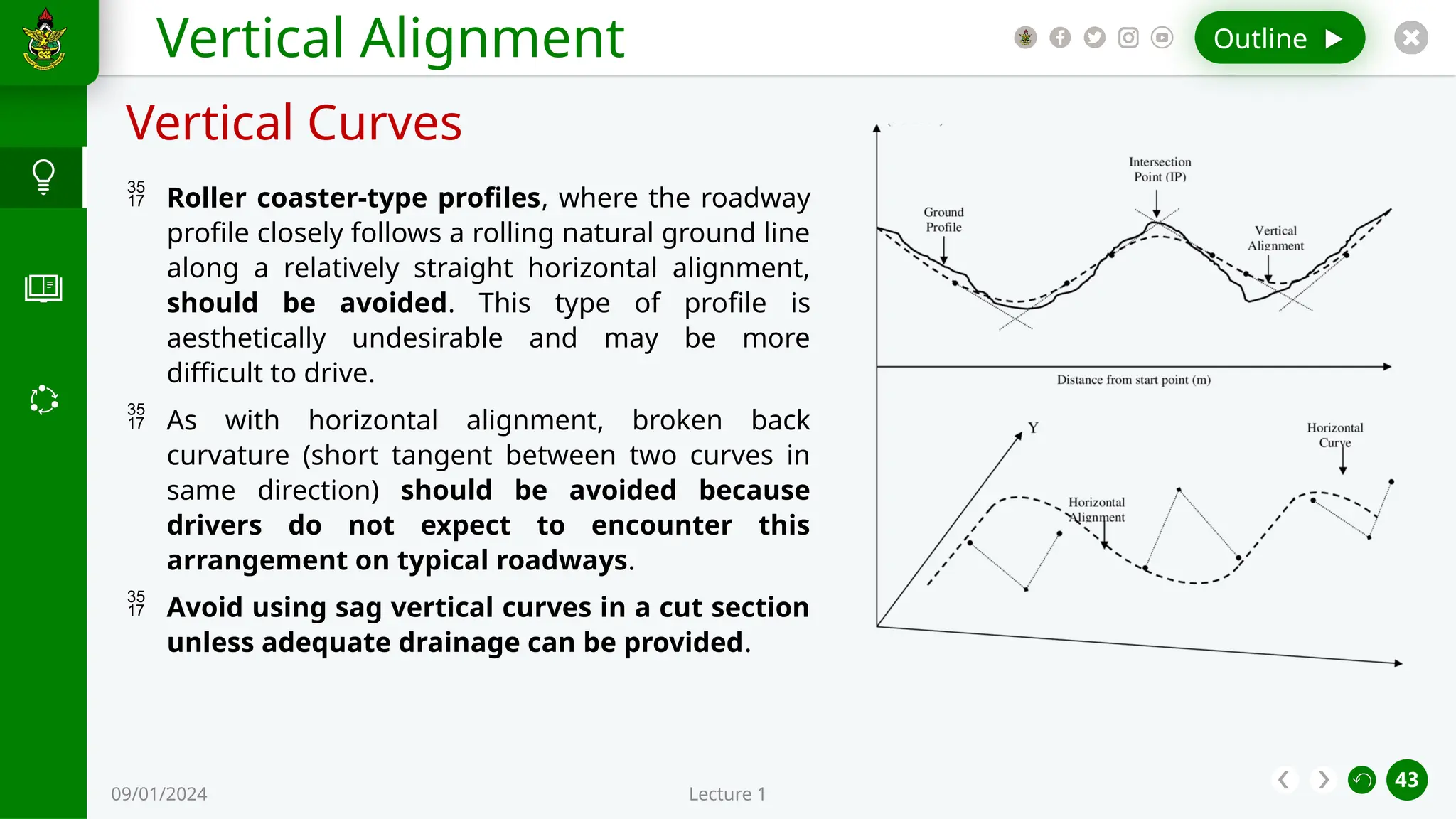 Vertical Alignment

Outline

Vertical Curves

35 17 **Roller coaster-type profiles**, where the roadway profile closely follows a rolling natural ground line along a relatively straight horizontal alignment, **should be avoided**. This type of profile is aesthetically undesirable and may be more difficult to drive.

35 17 As with horizontal alignment, broken back curvature (short tangent between two curves in same direction) **should be avoided because drivers do not expect to encounter this arrangement on typical roadways**.

35 17 **Avoid using sag vertical curves in a cut section unless adequate drainage can be provided**.

Intersection Point (IP)

Ground Profile

Vertical Alignment

Distance from start point (m)

Y

Horizontal Curve

Horizontal Alignment

09/01/2024

Lecture 1

43